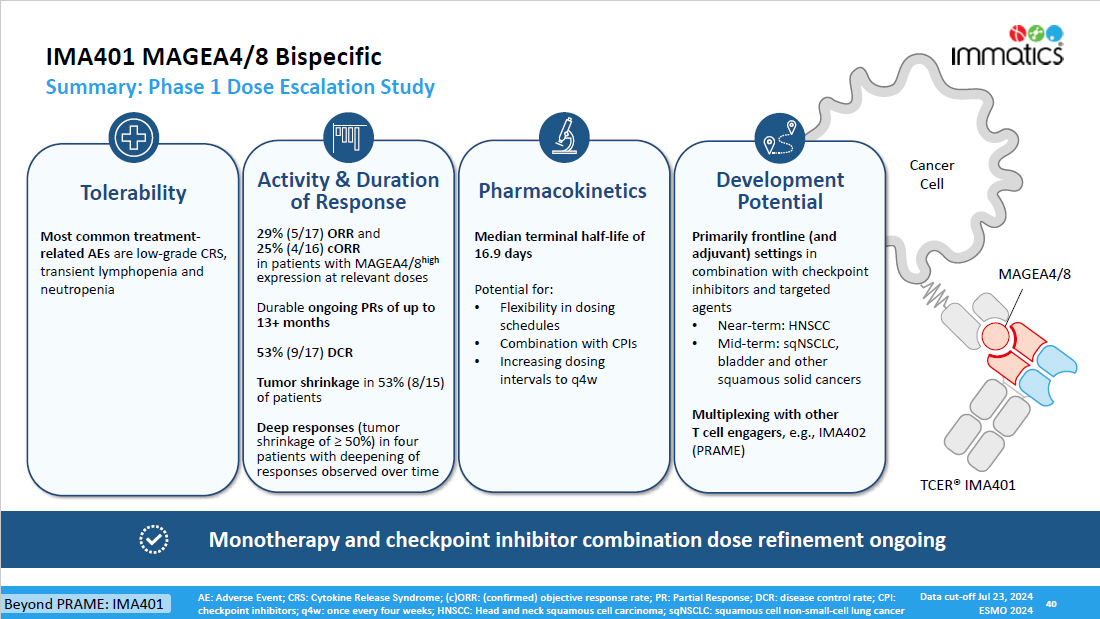 IMA401 MAGEA4/8 Bispecific
Summary: Phase 1 Dose Escalation Study

immatics

Tolerability

Most common treatment-related AEs are low-grade CRS, transient lymphopenia and neutropenia

Activity & Duration of Response

29% (5/17) ORR and 25% (4/16) cORR in patients with MAGEA4/8$^{high}$ expression at relevant doses

Durable ongoing PRs of up to 13+ months

53% (9/17) DCR

Tumor shrinkage in 53% (8/15) of patients

Deep responses (tumor shrinkage of ≥ 50%) in four patients with deepening of responses observed over time

Pharmacokinetics

Median terminal half-life of 16.9 days

Potential for:
• Flexibility in dosing schedules
• Combination with CPIs
• Increasing dosing intervals to q4w

Development Potential

Primarily frontline (and adjuvant) settings in combination with checkpoint inhibitors and targeted agents
• Near-term: HNSCC
• Mid-term: sqNSCLC, bladder and other squamous solid cancers

Multiplexing with other T cell engagers, e.g., IMA402 (PRAME)

Cancer Cell

MAGEA4/8

TCER® IMA401

Monotherapy and checkpoint inhibitor combination dose refinement ongoing

Beyond PRAME: IMA401

AE: Adverse Event; CRS: Cytokine Release Syndrome; (c)ORR: (confirmed) objective response rate; PR: Partial Response; DCR: disease control rate; CPI: checkpoint inhibitors; q4w: once every four weeks; HNSCC: Head and neck squamous cell carcinoma; sqNSCLC: squamous cell non-small-cell lung cancer

Data cut-off Jul 23, 2024
ESMO 2024

40